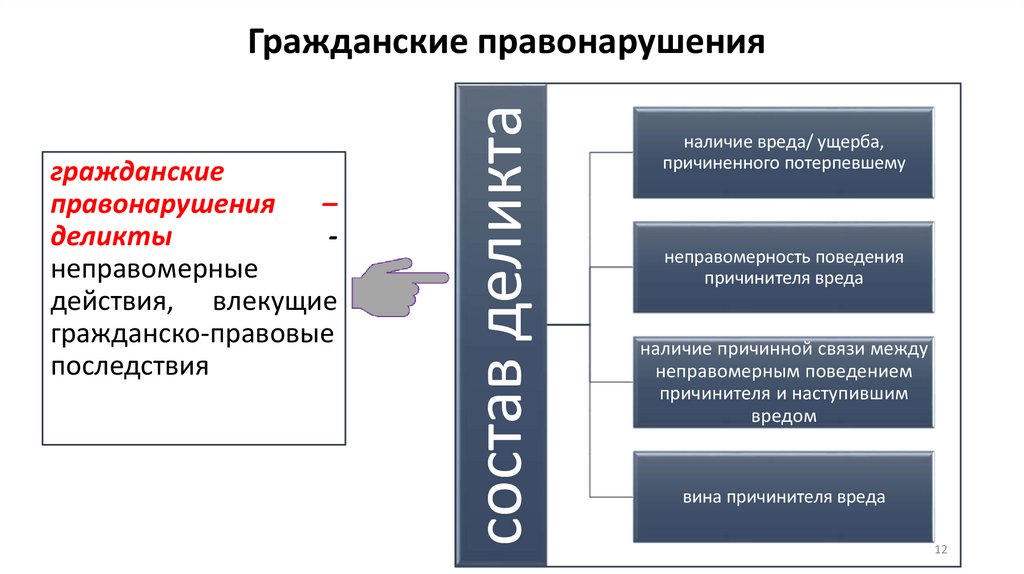 Гражданские правонарушения

гражданские правонарушения – деликты - неправомерные действия, влекущие гражданско-правовые последствия

состав деликта

наличие вреда/ ущерба, причиненного потерпевшему

неправомерность поведения причинителя вреда

наличие причинной связи между неправомерным поведением причинителя и наступившим вредом

вина причинителя вреда

12